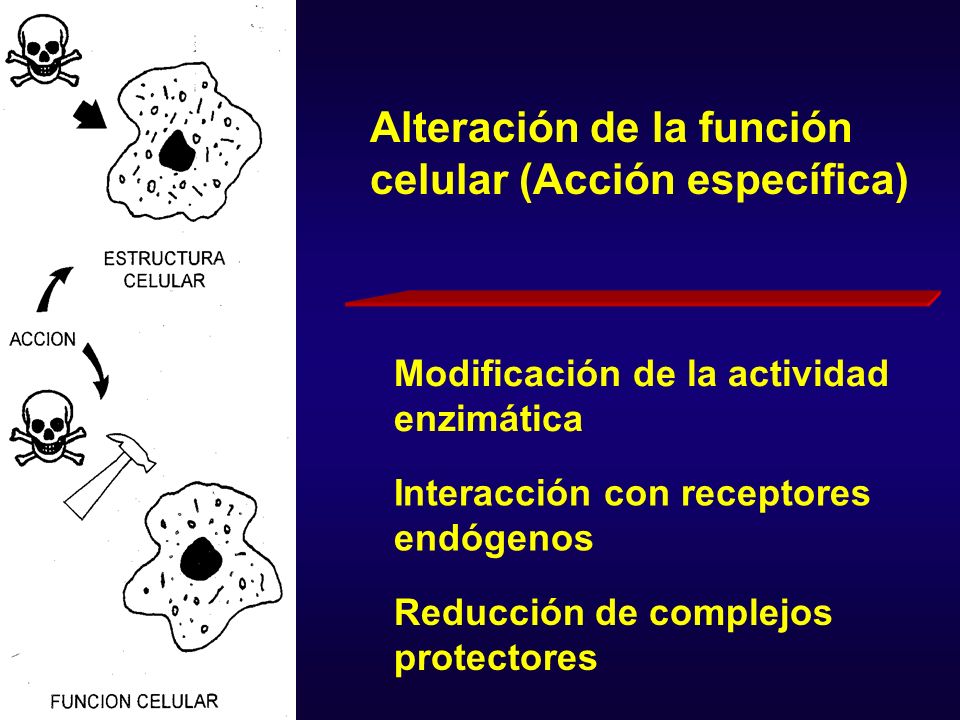 ESTRUCTURA CELULAR

ACCION

FUNCION CELULAR

Alteración de la función celular (Acción específica)

Modificación de la actividad enzimática

Interacción con receptores endógenos

Reducción de complejos protectores